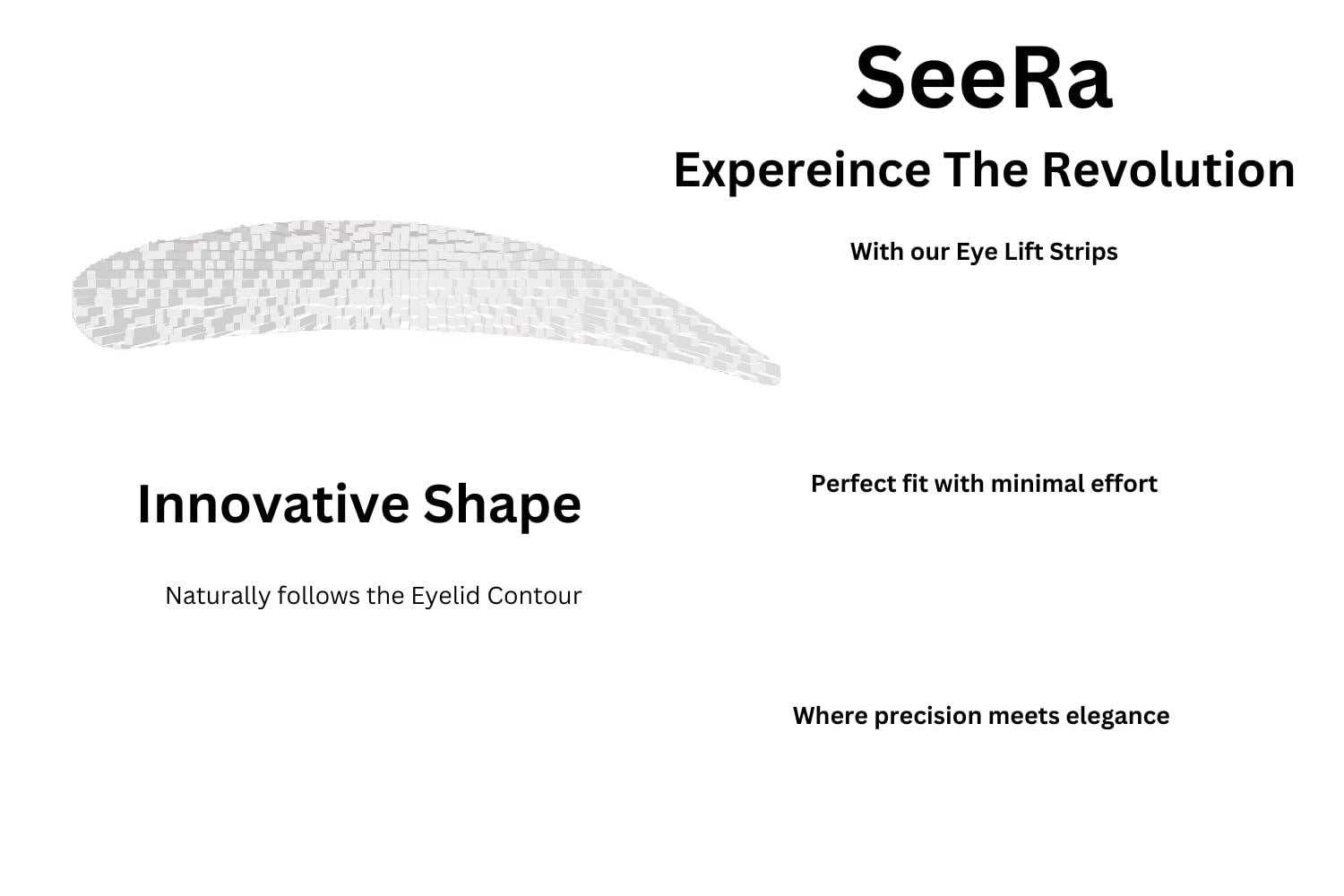 SeeRa
Expereince The Revolution

With our Eye Lift Strips

Innovative Shape

Naturally follows the Eyelid Contour

Perfect fit with minimal effort

Where precision meets elegance